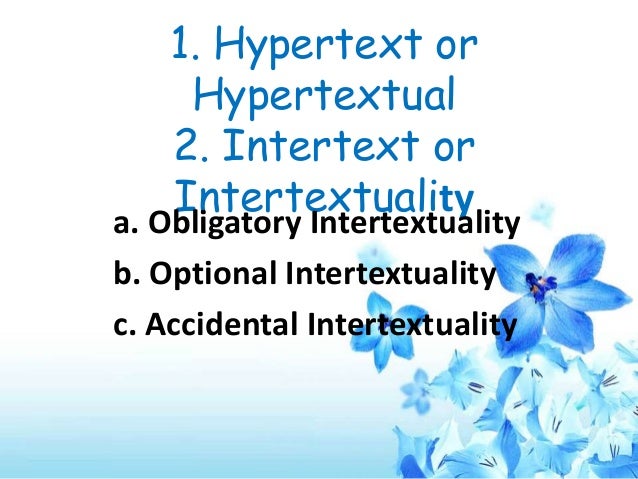 1. Hypertext or Hypertextual
2. Intertext or Intertextuality

a. Obligatory Intertextuality
b. Optional Intertextuality
c. Accidental Intertextuality